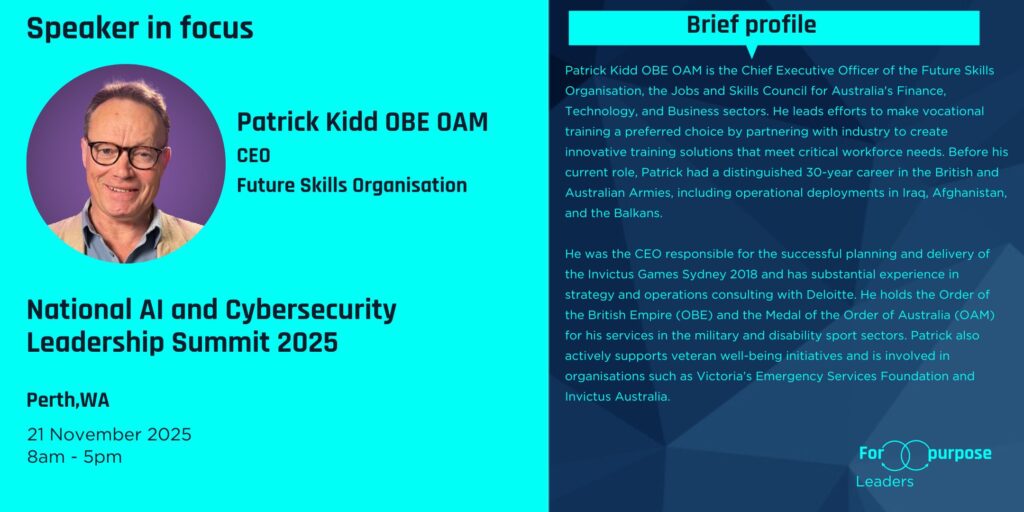 Speaker in focus

Patrick Kidd OBE OAM
CEO
Future Skills Organisation

National AI and Cybersecurity Leadership Summit 2025

Perth,WA

21 November 2025
8am - 5pm

Brief profile

Patrick Kidd OBE OAM is the Chief Executive Officer of the Future Skills Organisation, the Jobs and Skills Council for Australia's Finance, Technology, and Business sectors. He leads efforts to make vocational training a preferred choice by partnering with industry to create innovative training solutions that meet critical workforce needs. Before his current role, Patrick had a distinguished 30-year career in the British and Australian Armies, including operational deployments in Iraq, Afghanistan, and the Balkans.

He was the CEO responsible for the successful planning and delivery of the Invictus Games Sydney 2018 and has substantial experience in strategy and operations consulting with Deloitte. He holds the Order of the British Empire (OBE) and the Medal of the Order of Australia (OAM) for his services in the military and disability sport sectors. Patrick also actively supports veteran well-being initiatives and is involved in organisations such as Victoria's Emergency Services Foundation and Invictus Australia.

For purpose
Leaders